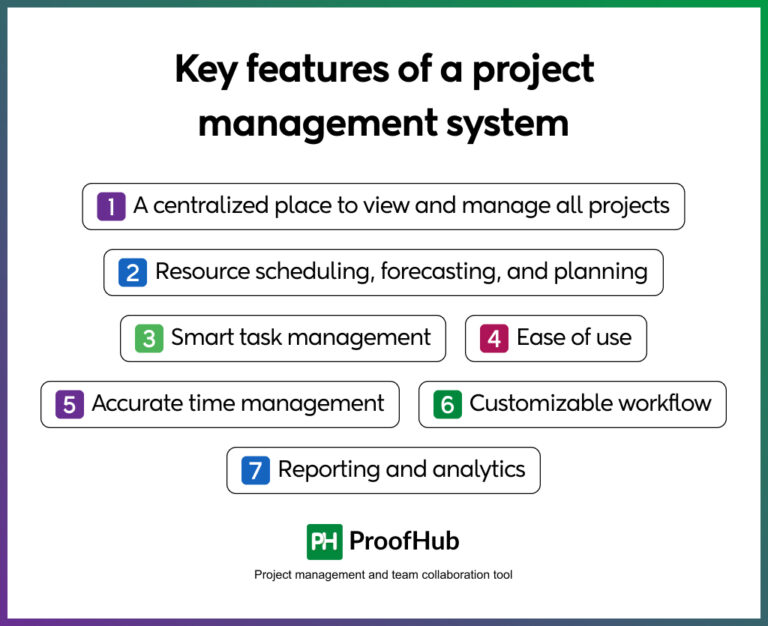 Key features of a project management system

1 A centralized place to view and manage all projects

2 Resource scheduling, forecasting, and planning

3 Smart task management

4 Ease of use

5 Accurate time management

6 Customizable workflow

7 Reporting and analytics

PH ProofHub

Project management and team collaboration tool